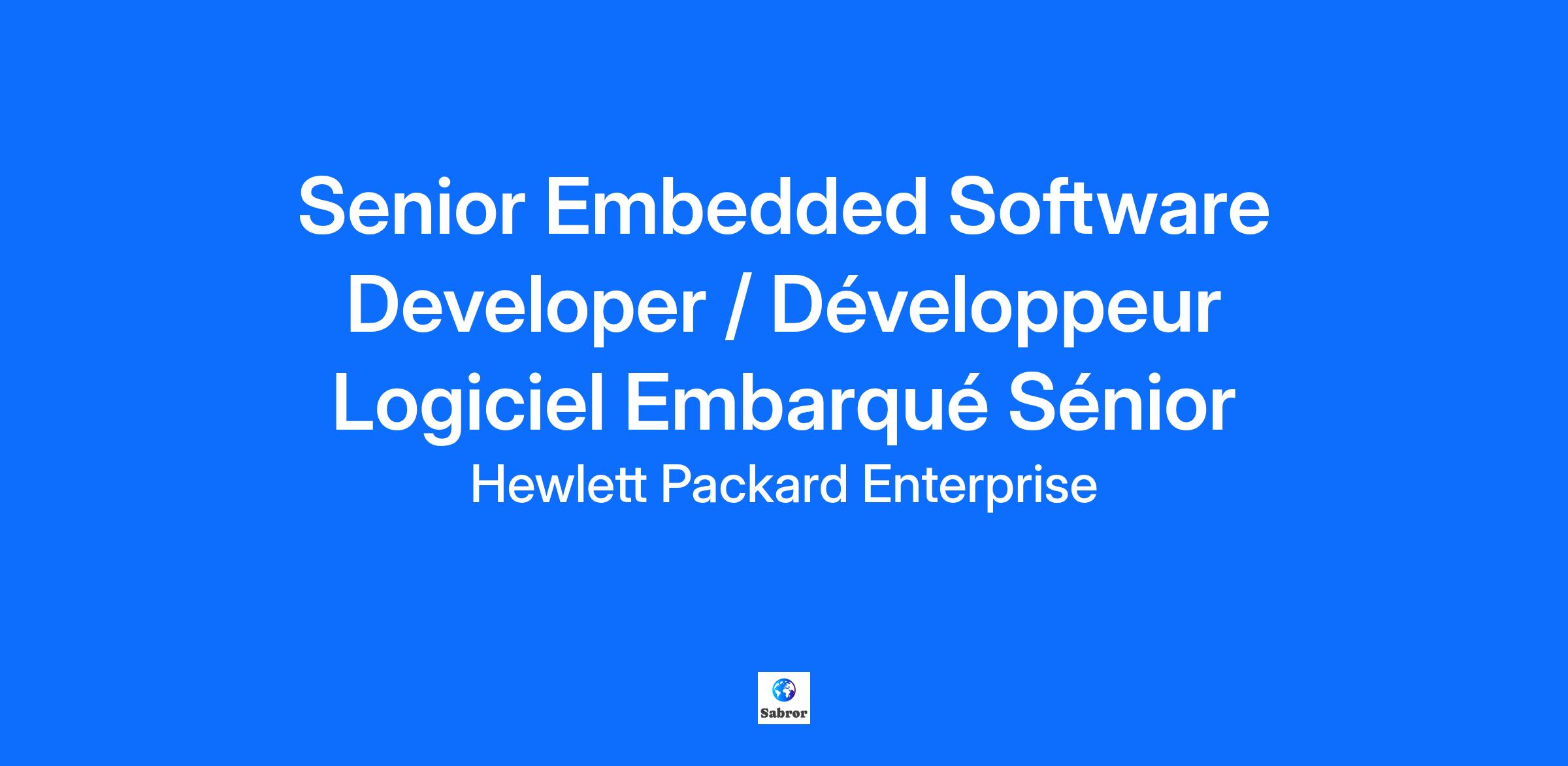 Senior Embedded Software Developer / Développeur Logiciel Embarqué Sénior

Hewlett Packard Enterprise

Sabror